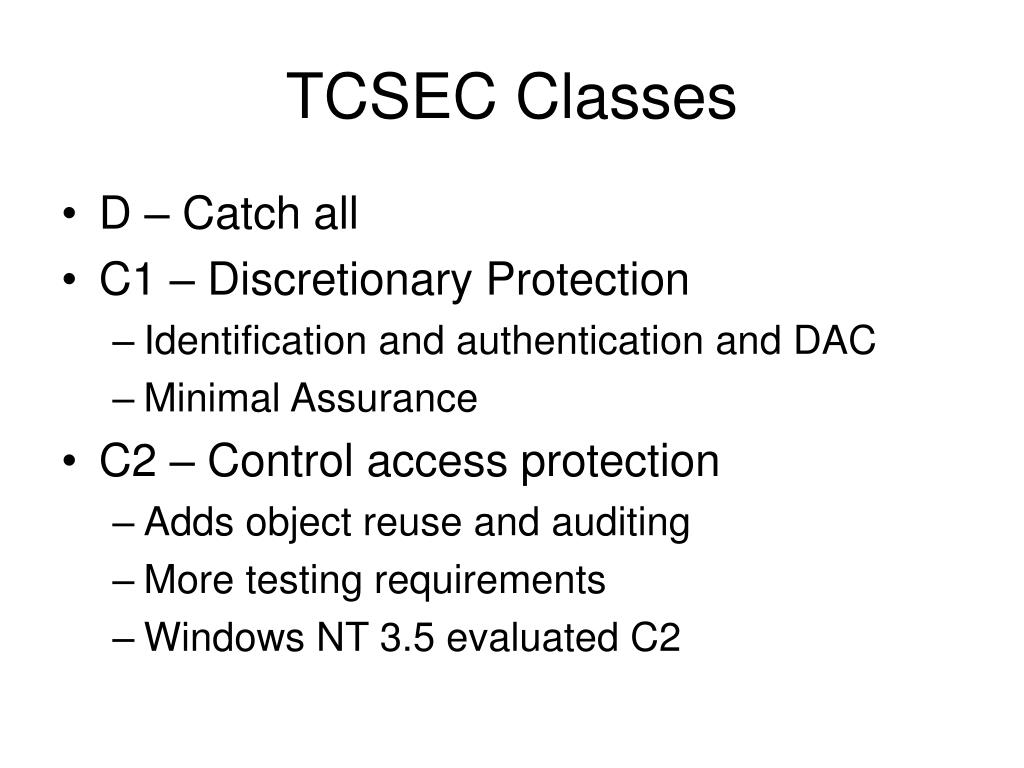 TCSEC Classes

• D – Catch all
• C1 – Discretionary Protection
– Identification and authentication and DAC
– Minimal Assurance
• C2 – Control access protection
– Adds object reuse and auditing
– More testing requirements
– Windows NT 3.5 evaluated C2